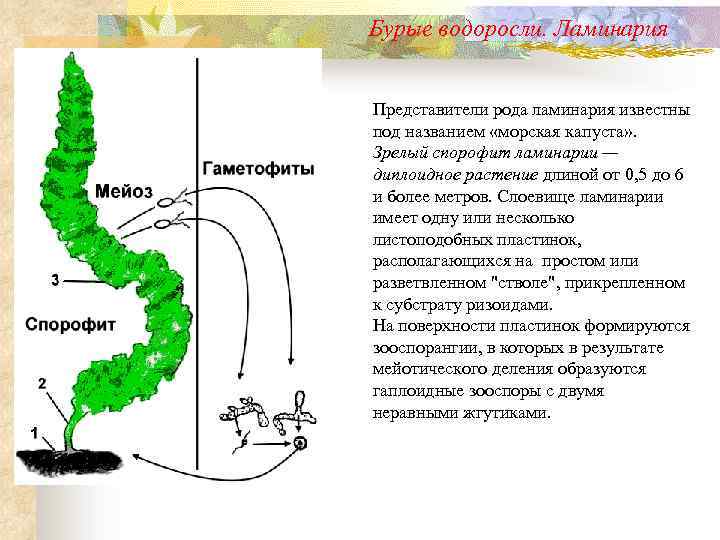 Бурые водоросли. Ламинария

Мейоз

Гаметофиты

3

Спорофит

2

1

Представители рода ламинария известны под названием «морская капуста». Зрелый спорофит ламинарии — диплоидное растение длиной от 0,5 до 6 и более метров. Слоевище ламинарии имеет одну или несколько листоподобных пластинок, располагающихся на простом или разветвленном "стволе", прикрепленном к субстрату ризоидами.
На поверхности пластинок формируются зооспорангии, в которых в результате мейотического деления образуются гаплоидные зооспоры с двумя неравными жгутиками.